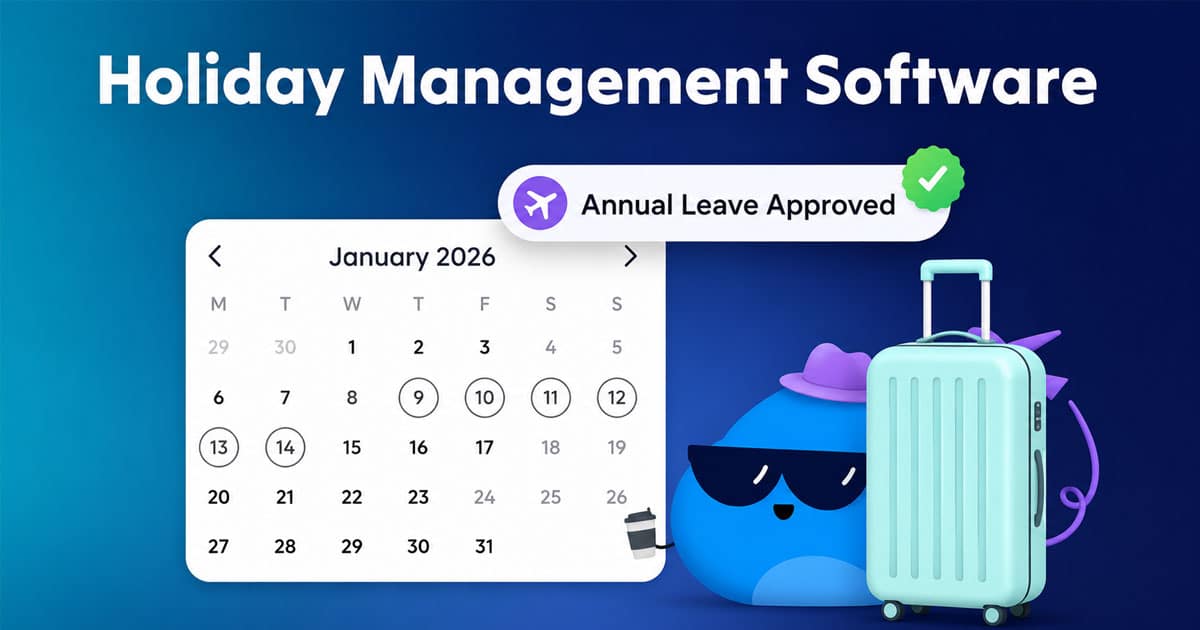 Holiday Management Software

Annual Leave Approved

January 2026

| M | T | W | T | F | S | S |
|---|---|---|---|---|---|---|
| 29 | 30 | 1 | 2 | 3 | 4 | 5 |
| 6 | 7 | 8 | 9 | 10 | 11 | 12 |
| 13 | 14 | 15 | 16 | 17 | 18 | 19 |
| 20 | 21 | 22 | 23 | 24 | 25 | 26 |
| 27 | 28 | 29 | 30 | 31 | | |